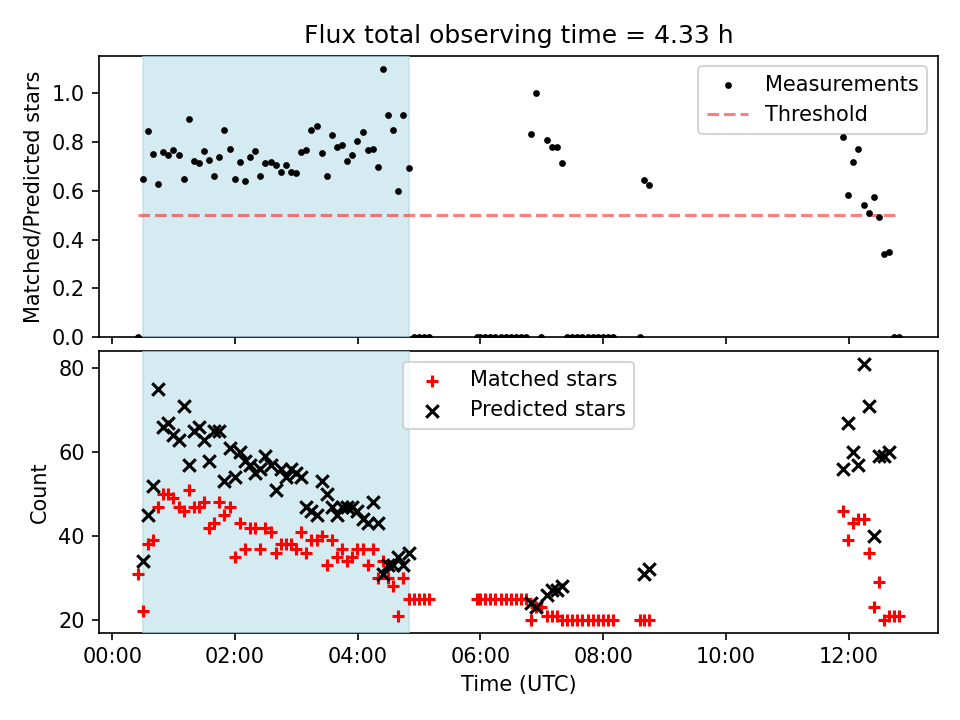 Flux total observing time = 4.33 h

Matched/Predicted stars

1.0
0.8
0.6
0.4
0.2
0.0

Measurements
Threshold

Count

80
60
40
20

Matched stars
Predicted stars

00:00
02:00
04:00
06:00
08:00
10:00
12:00

Time (UTC)